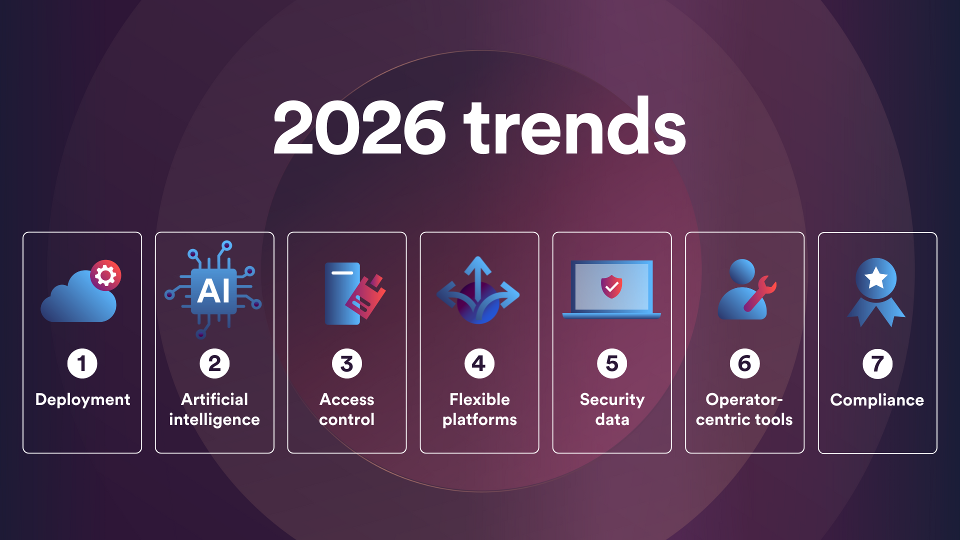 2026 trends

AI

1
Deployment

2
Artificial intelligence

3
Access control

4
Flexible platforms

5
Security data

6
Operator-centric tools

7
Compliance